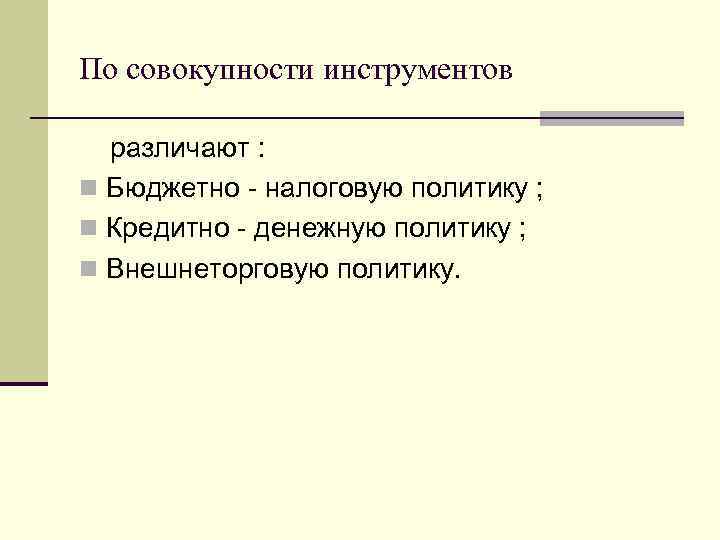 По совокупности инструментов

различают :

Бюджетно - налоговую политику ;

Кредитно - денежную политику ;

Внешнеторговую политику.